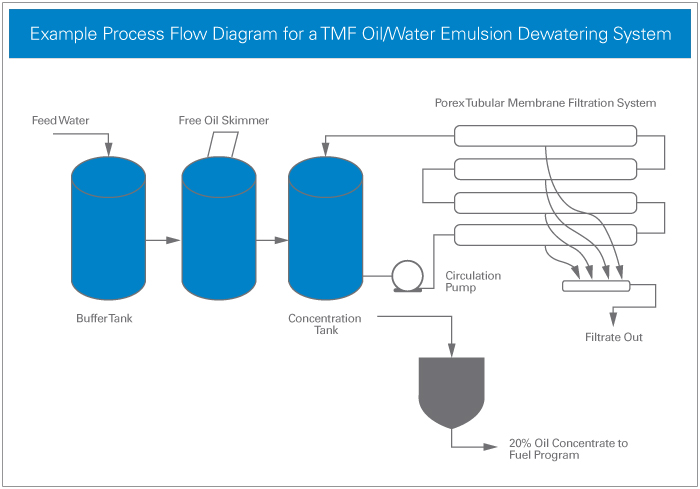 Example Process Flow Diagram for a TMF Oil/Water Emulsion Dewatering System

Feed Water

Free Oil Skimmer

Porex Tubular Membrane Filtration System

Circulation Pump

Buffer Tank

Concentration Tank

Filtrate Out

20% Oil Concentrate to Fuel Program